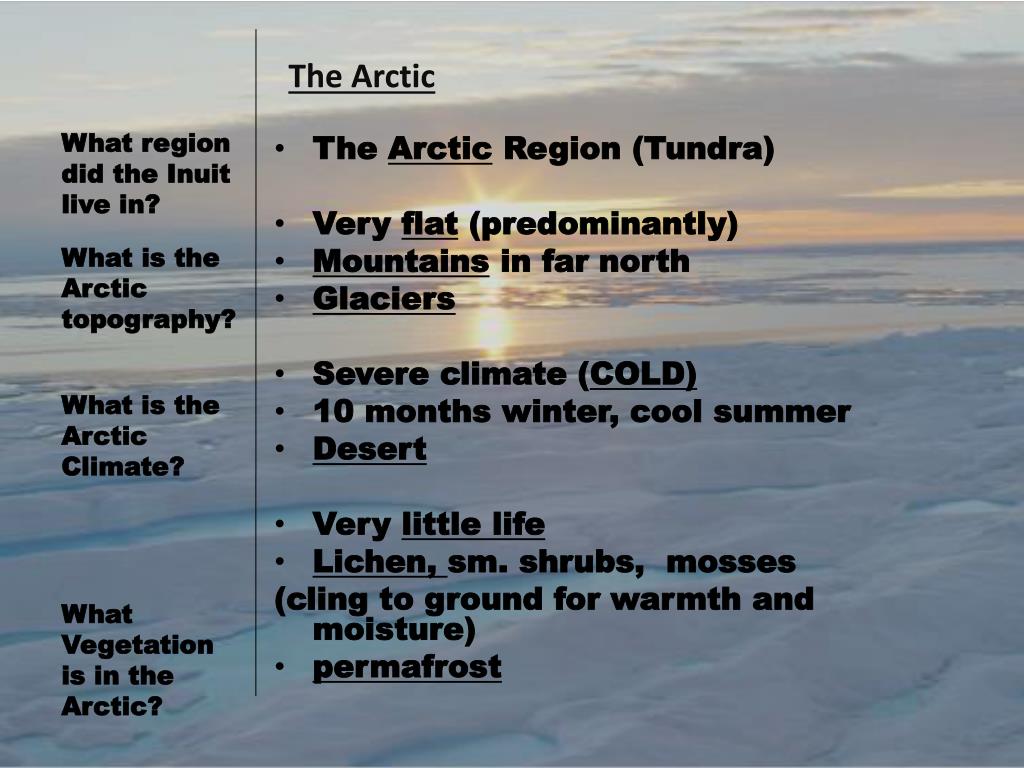 The Arctic

What region did the Inuit live in?

What is the Arctic topography?

What is the Arctic Climate?

What Vegetation is in the Arctic?

• The Arctic Region (Tundra)

• Very flat (predominantly)
• Mountains in far north
• Glaciers

• Severe climate (COLD)
• 10 months winter, cool summer
• Desert

• Very little life
• Lichen, sm. shrubs, mosses
(cling to ground for warmth and moisture)
• permafrost